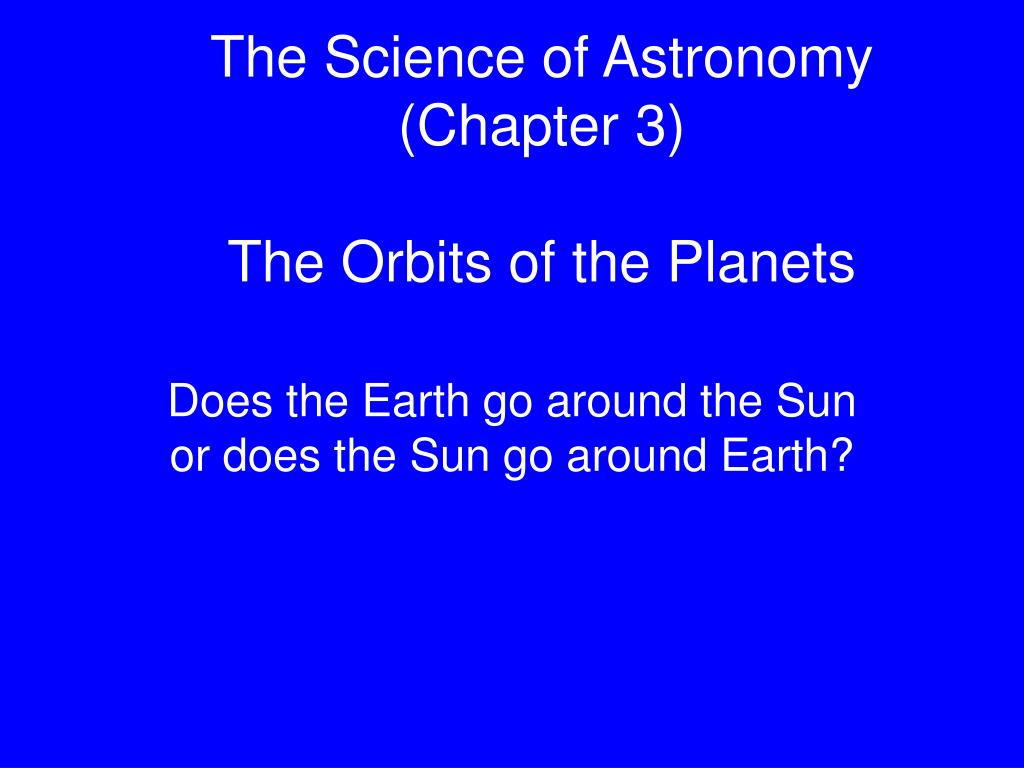 The Science of Astronomy
(Chapter 3)

The Orbits of the Planets

Does the Earth go around the Sun or does the Sun go around Earth?